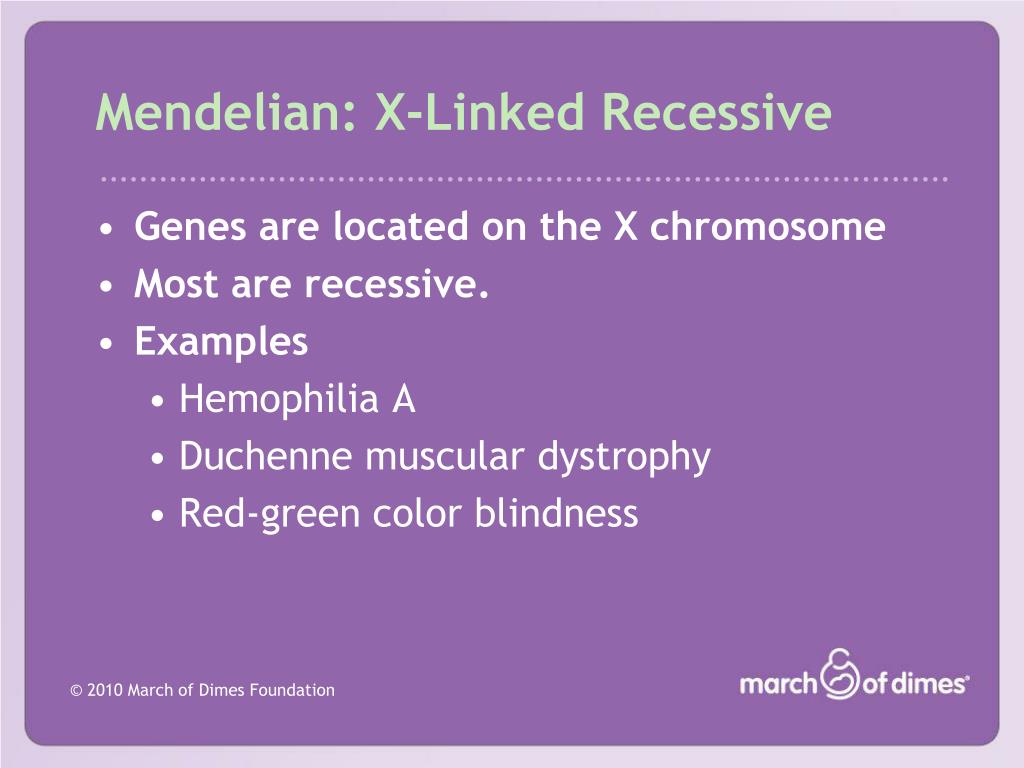 Mendelian: X-Linked Recessive

• Genes are located on the X chromosome
• Most are recessive.
• Examples
  • Hemophilia A
  • Duchenne muscular dystrophy
  • Red-green color blindness

© 2010 March of Dimes Foundation

march of dimes®